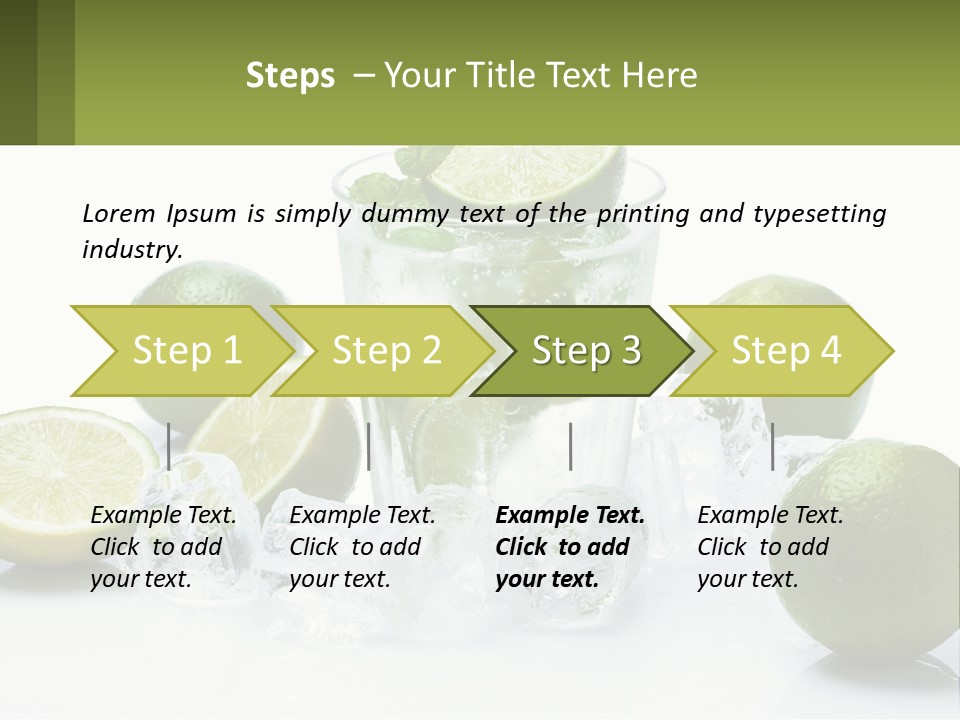 Steps – Your Title Text Here

Lorem Ipsum is simply dummy text of the printing and typesetting industry.

Step 1

Step 2

Step 3

Step 4

Example Text. Click to add your text.

Example Text. Click to add your text.

Example Text. Click to add your text.

Example Text. Click to add your text.